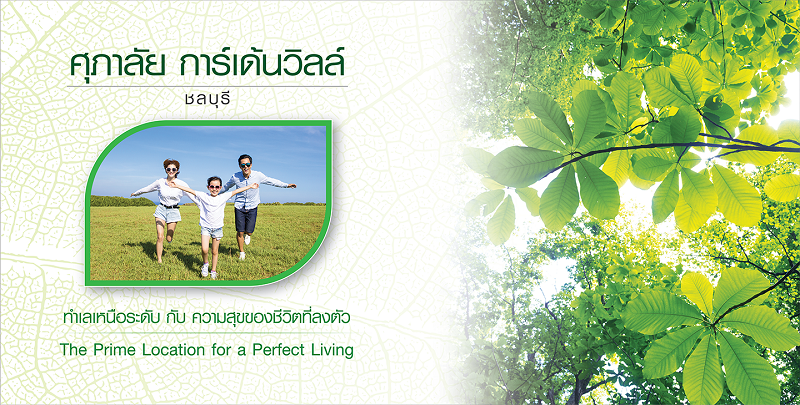 ศุภาลัย การ์เด้นวิลล์
ชลบุรี

ทำเลเหนือระดับ กับ ความสุขของชีวิตที่ลงตัว
The Prime Location for a Perfect Living